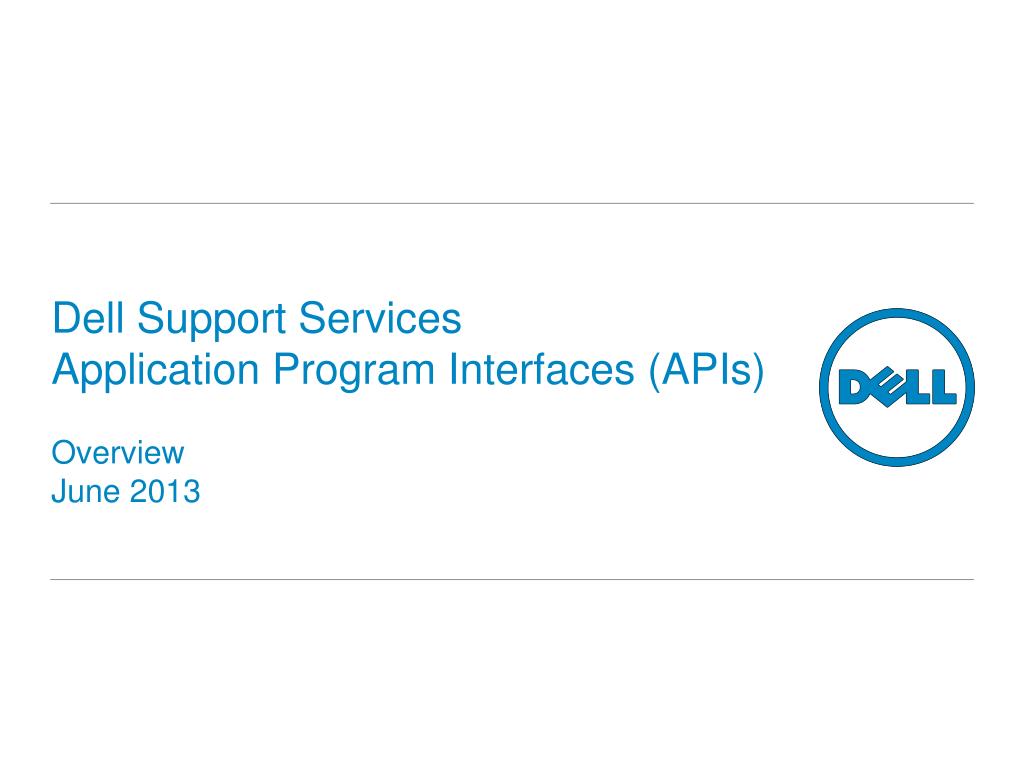 Dell Support Services
Application Program Interfaces (APIs)

Overview
June 2013

DELL